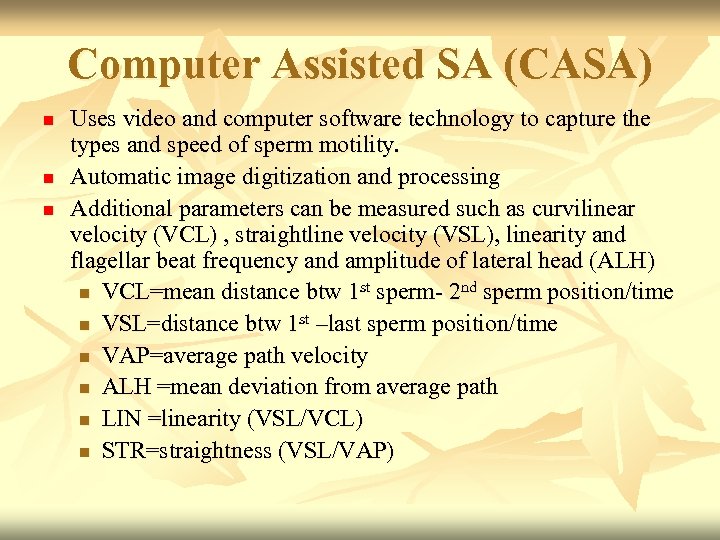 Computer Assisted SA (CASA)

- Uses video and computer software technology to capture the types and speed of sperm motility.
- Automatic image digitization and processing
- Additional parameters can be measured such as curvilinear velocity (VCL) , straightline velocity (VSL), linearity and flagellar beat frequency and amplitude of lateral head (ALH)
  - VCL=mean distance btw 1$^{st}$ sperm- 2$^{nd}$ sperm position/time
  - VSL=distance btw 1$^{st}$ –last sperm position/time
  - VAP=average path velocity
  - ALH =mean deviation from average path
  - LIN =linearity (VSL/VCL)
  - STR=straightness (VSL/VAP)